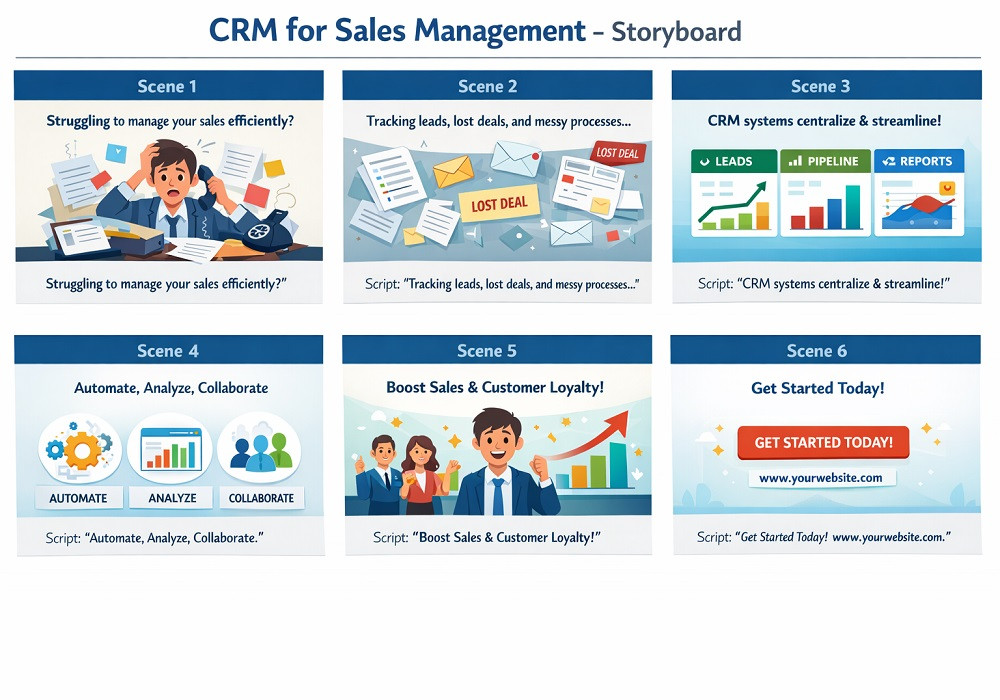 CRM for Sales Management – Storyboard

Scene 1

Struggling to manage your sales efficiently?

Struggling to manage your sales efficiently?"

Scene 2

Tracking leads, lost deals, and messy processes...

LOST DEAL

LOST DEAL

Script: "Tracking leads, lost deals, and messy processes..."

Scene 3

CRM systems centralize & streamline!

LEADS

PIPELINE

REPORTS

Script: "CRM systems centralize & streamline!"

Scene 4

Automate, Analyze, Collaborate

AUTOMATE

ANALYZE

COLLABORATE

Script: "Automate, Analyze, Collaborate."

Scene 5

Boost Sales & Customer Loyalty!

Script: "Boost Sales & Customer Loyalty!"

Scene 6

Get Started Today!

GET STARTED TODAY!

www.yourwebsite.com

Script: "Get Started Today! www.yourwebsite.com."